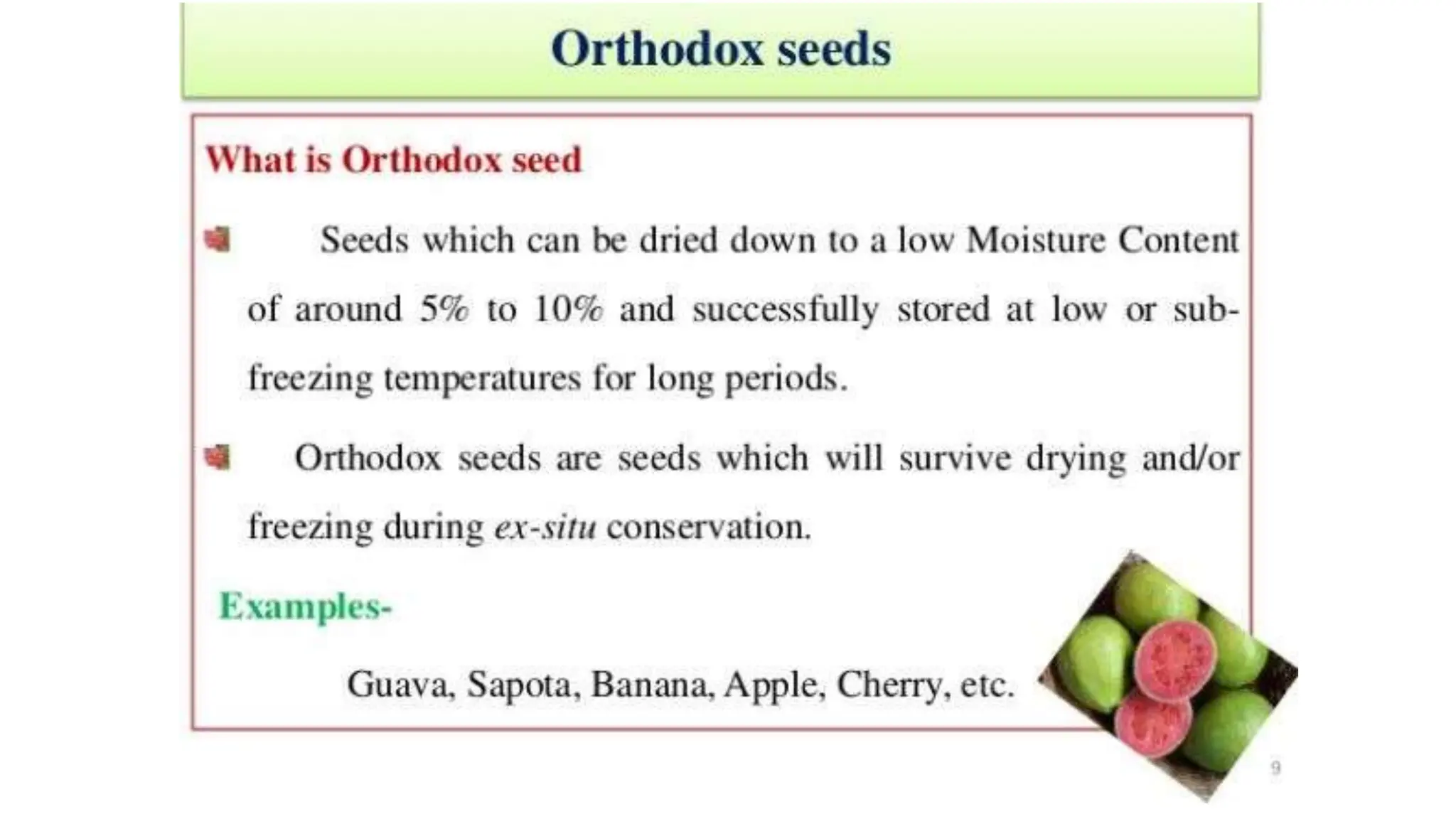 Orthodox seeds

What is Orthodox seed

Seeds which can be dried down to a low Moisture Content of around 5% to 10% and successfully stored at low or sub-freezing temperatures for long periods.

Orthodox seeds are seeds which will survive drying and/or freezing during ex-situ conservation.

Examples-

Guava, Sapota, Banana, Apple, Cherry, etc.

9